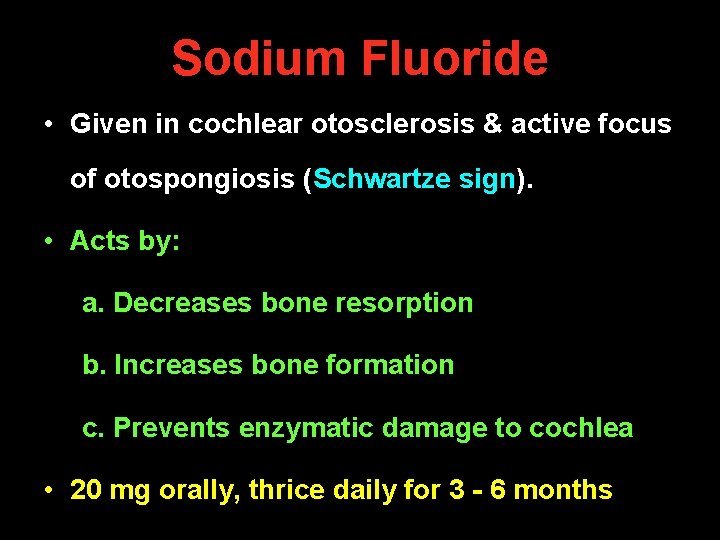 Sodium Fluoride

• Given in cochlear otosclerosis & active focus of otospongiosis (Schwartze sign).

• Acts by:

a. Decreases bone resorption

b. Increases bone formation

c. Prevents enzymatic damage to cochlea

• 20 mg orally, thrice daily for 3 - 6 months